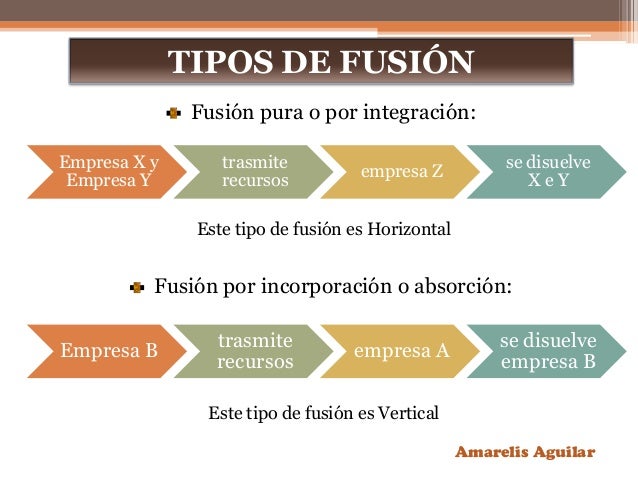 TIPOS DE FUSIÓN

Fusión pura o por integración:

Empresa X y Empresa Y

trasmite recursos

empresa Z

se disuelve X e Y

Este tipo de fusión es Horizontal

Fusión por incorporación o absorción:

Empresa B

trasmite recursos

empresa A

se disuelve empresa B

Este tipo de fusión es Vertical

Amarelis Aguilar